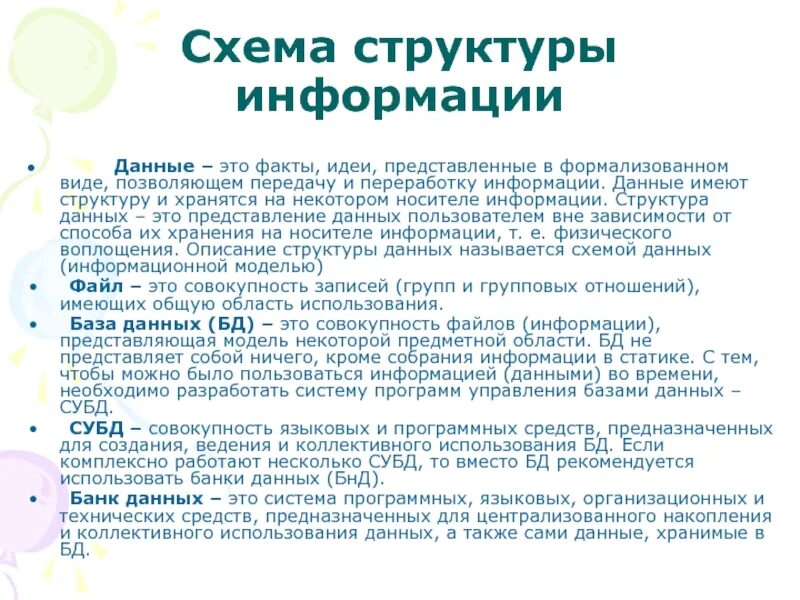 Схема структуры информации

• Данные – это факты, идеи, представленные в формализованном виде, позволяющем передачу и переработку информации. Данные имеют структуру и хранятся на некотором носителе информации. Структура данных – это представление данных пользователем вне зависимости от способа их хранения на носителе информации, т. е. физического воплощения. Описание структуры данных называется схемой данных (информационной моделью)
• Файл – это совокупность записей (групп и групповых отношений), имеющих общую область использования.
• База данных (БД) – это совокупность файлов (информации), представляющая модель некоторой предметной области. БД не представляет собой ничего, кроме собрания информации в статике. С тем, чтобы можно было пользоваться информацией (данными) во времени, необходимо разработать систему программ управления базами данных – СУБД.
• СУБД – совокупность языковых и программных средств, предназначенных для создания, ведения и коллективного использования БД. Если комплексно работают несколько СУБД, то вместо БД рекомендуется использовать банки данных (БнД).
• Банк данных – это система программных, языковых, организационных и технических средств, предназначенных для централизованного накопления и коллективного использования данных, а также сами данные, хранимые в БД.